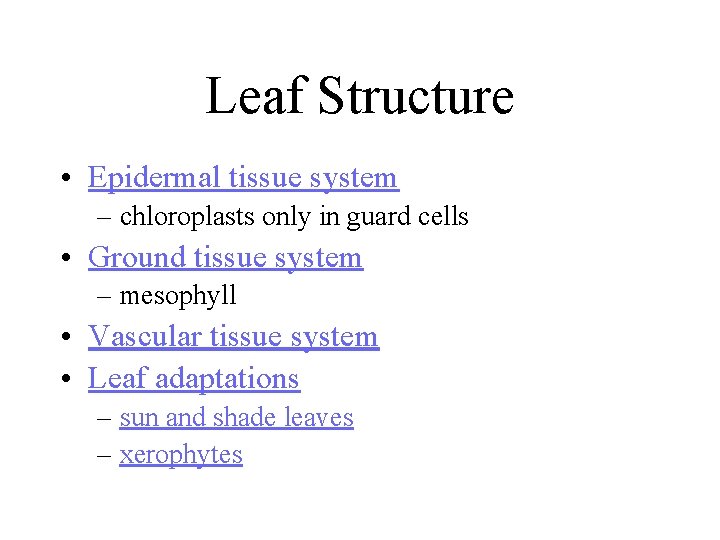 Leaf Structure

• Epidermal tissue system
– chloroplasts only in guard cells
• Ground tissue system
– mesophyll
• Vascular tissue system
• Leaf adaptations
– sun and shade leaves
– xerophytes